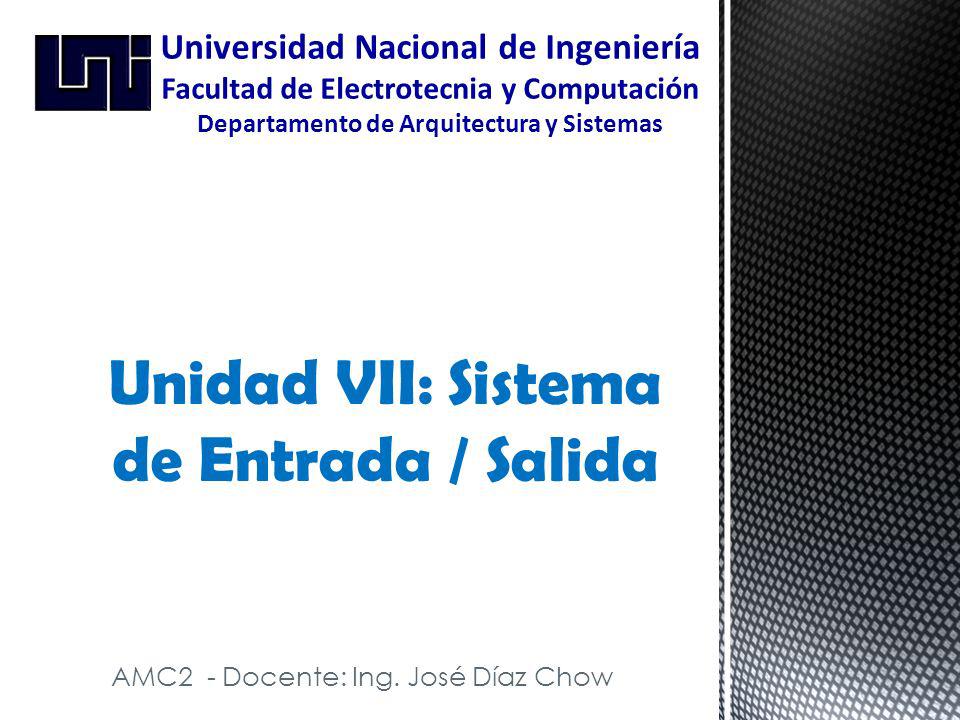 UNI

Universidad Nacional de Ingeniería
Facultad de Electrotecnia y Computación
Departamento de Arquitectura y Sistemas

Unidad VII: Sistema de Entrada / Salida

AMC2 - Docente: Ing. José Díaz Chow